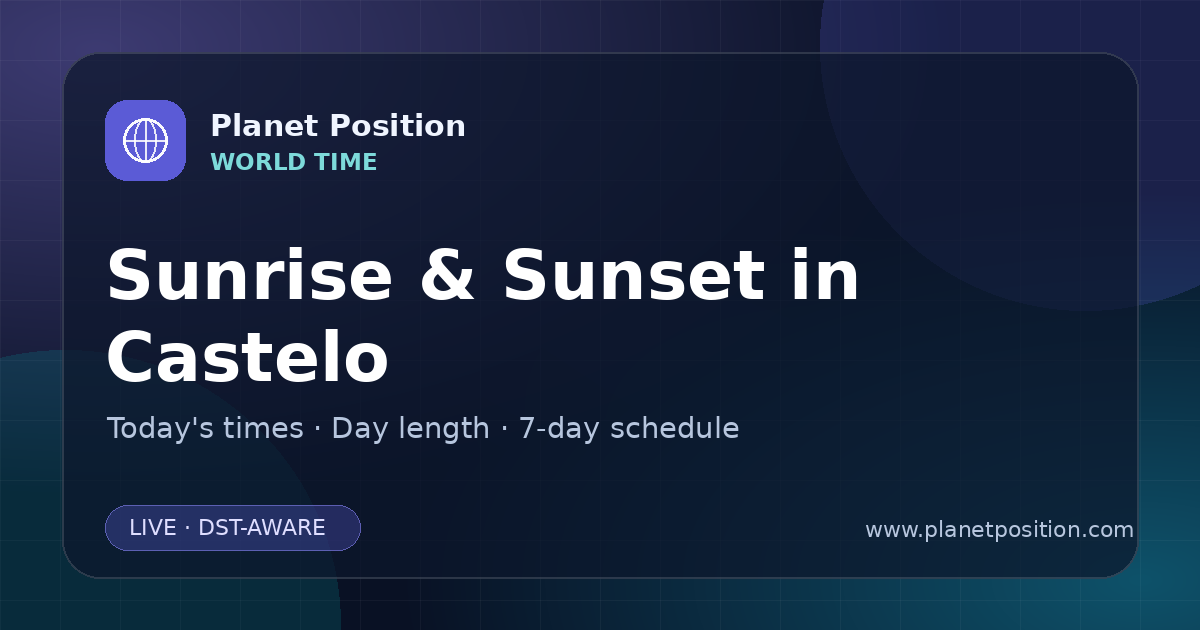 Planet Position
WORLD TIME

Sunrise & Sunset in Castelo

Today's times · Day length · 7-day schedule

LIVE · DST-AWARE

www.planetposition.com